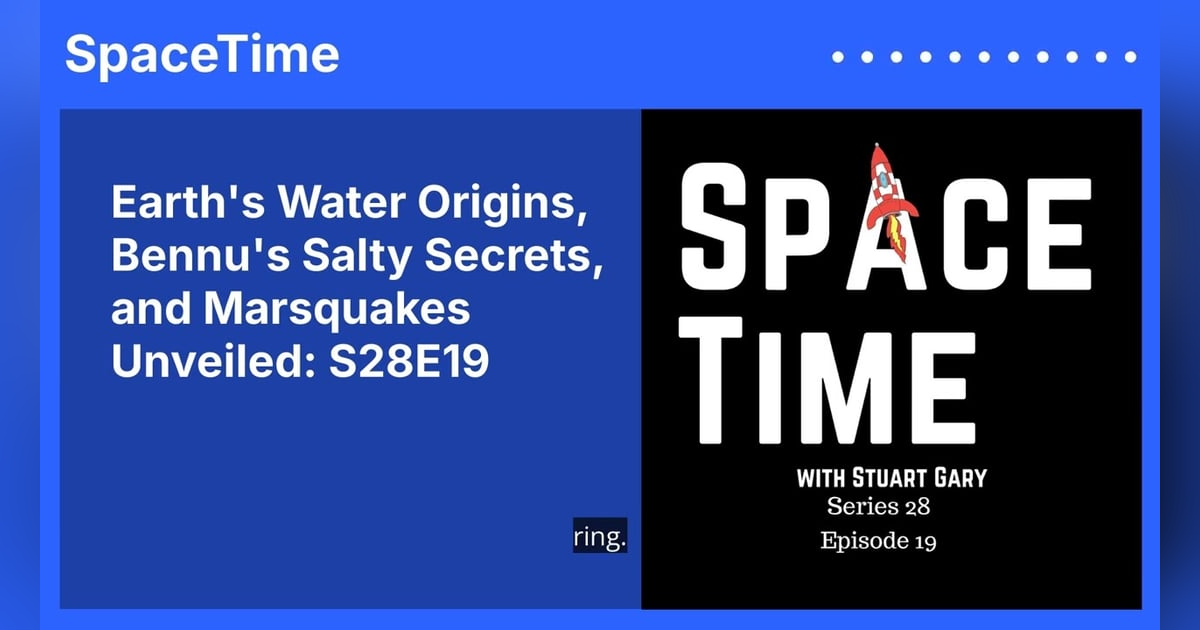 SpaceTime

Earth's Water Origins, Bennu's Salty Secrets, and Marsquakes Unveiled: S28E19

ring.

SPACE TIME

WITH STUART GARY
Series 28
Episode 19